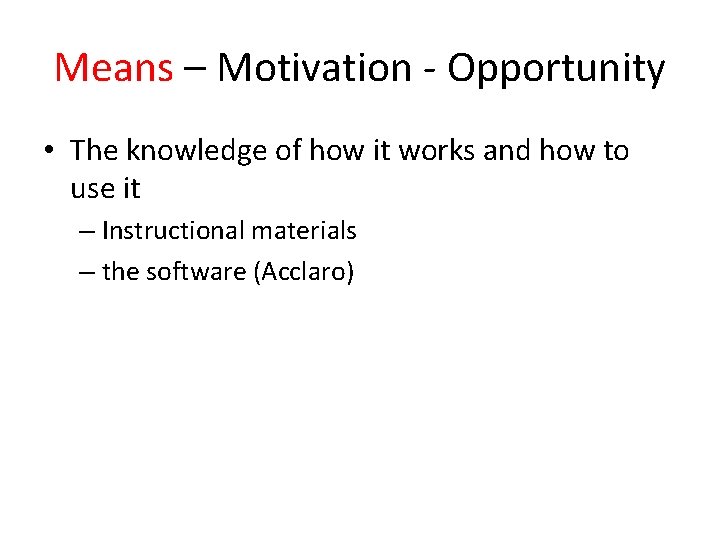 Means – Motivation - Opportunity

• The knowledge of how it works and how to use it

– Instructional materials

– the software (Acclaro)